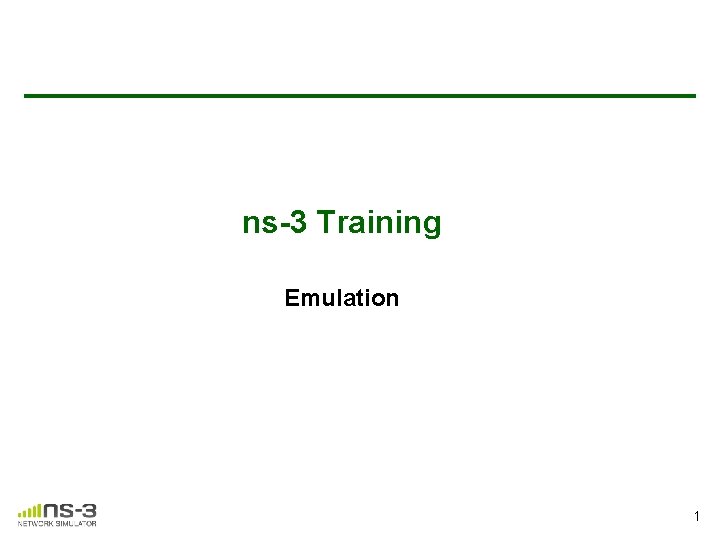 ns-3 Training

Emulation

ns-3
NETWORK SIMULATOR

1